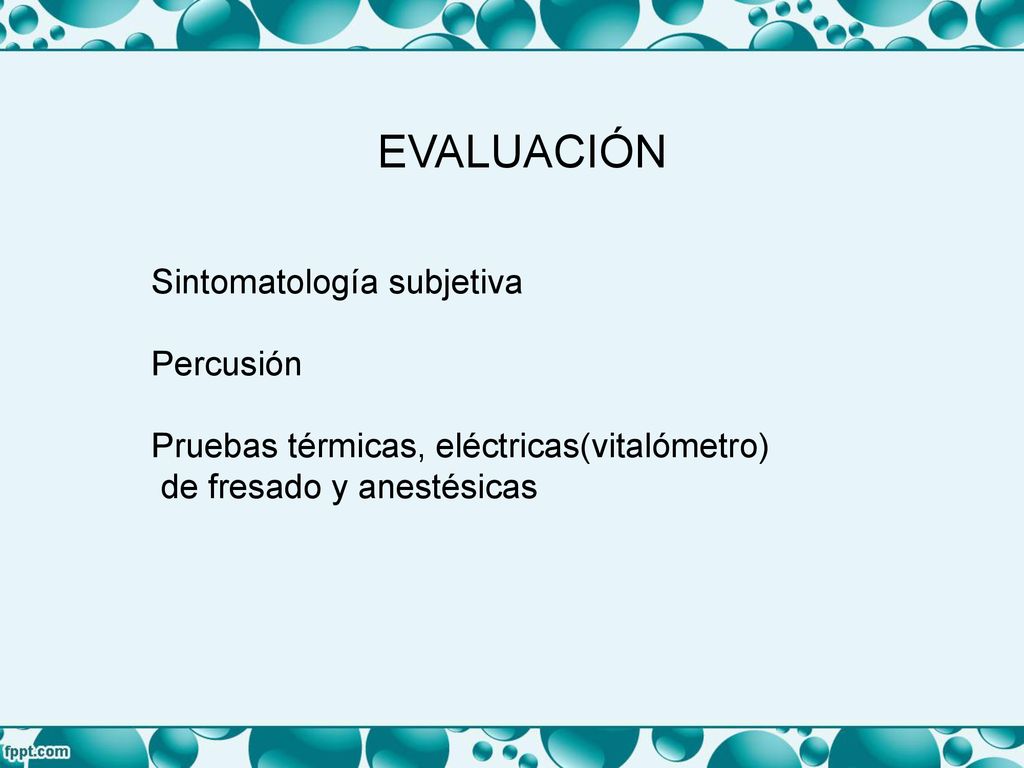 EVALUACIÓN

Sintomatología subjetiva

Percusión

Pruebas térmicas, eléctricas(vitalómetro) de fresado y anestésicas

fppt.com